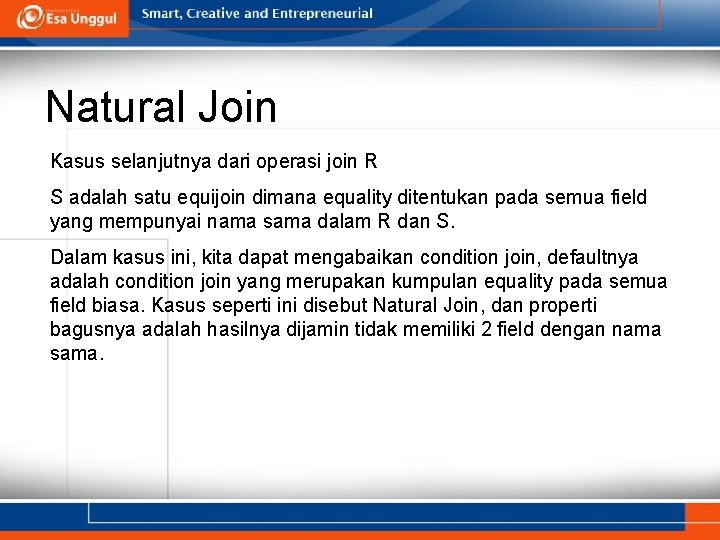 Esa Unggul

Smart, Creative and Entrepreneurial

Natural Join

Kasus selanjutnya dari operasi join R

S adalah satu equijoin dimana equality ditentukan pada semua field yang mempunyai nama sama dalam R dan S.

Dalam kasus ini, kita dapat mengabaikan condition join, defaultnya adalah condition join yang merupakan kumpulan equality pada semua field biasa. Kasus seperti ini disebut Natural Join, dan properti bagusnya adalah hasilnya dijamin tidak memiliki 2 field dengan nama sama.